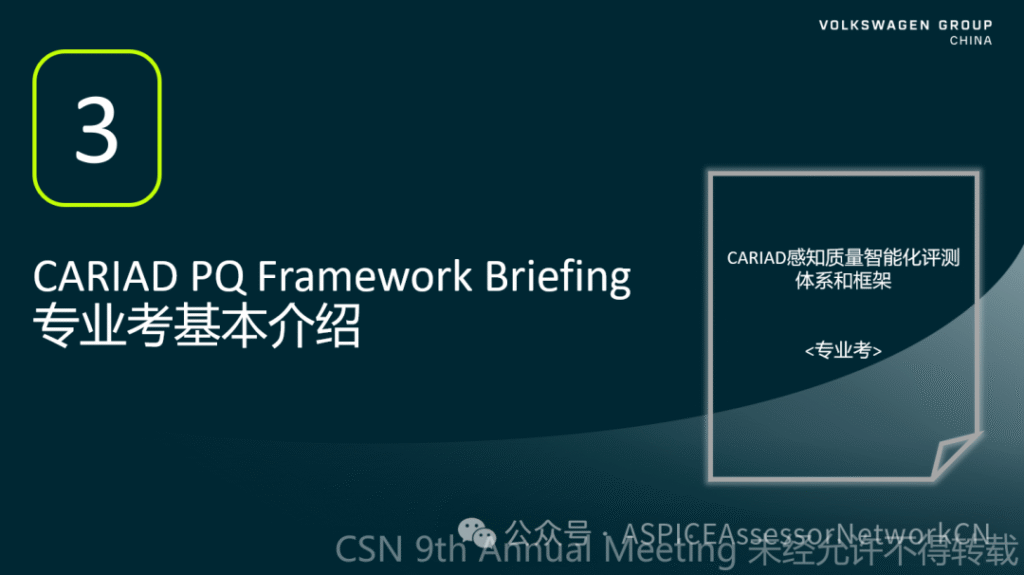 VOLKSWAGEN GROUP
CHINA

3

CARIAD PQ Framework Briefing
专业考基本介绍

CARIAD感知质量智能化评测体系和框架

<专业考>

公众号 · ASPICEAssessorNetworkCN

CSN 9th Annual Meeting 未经允许不得转载